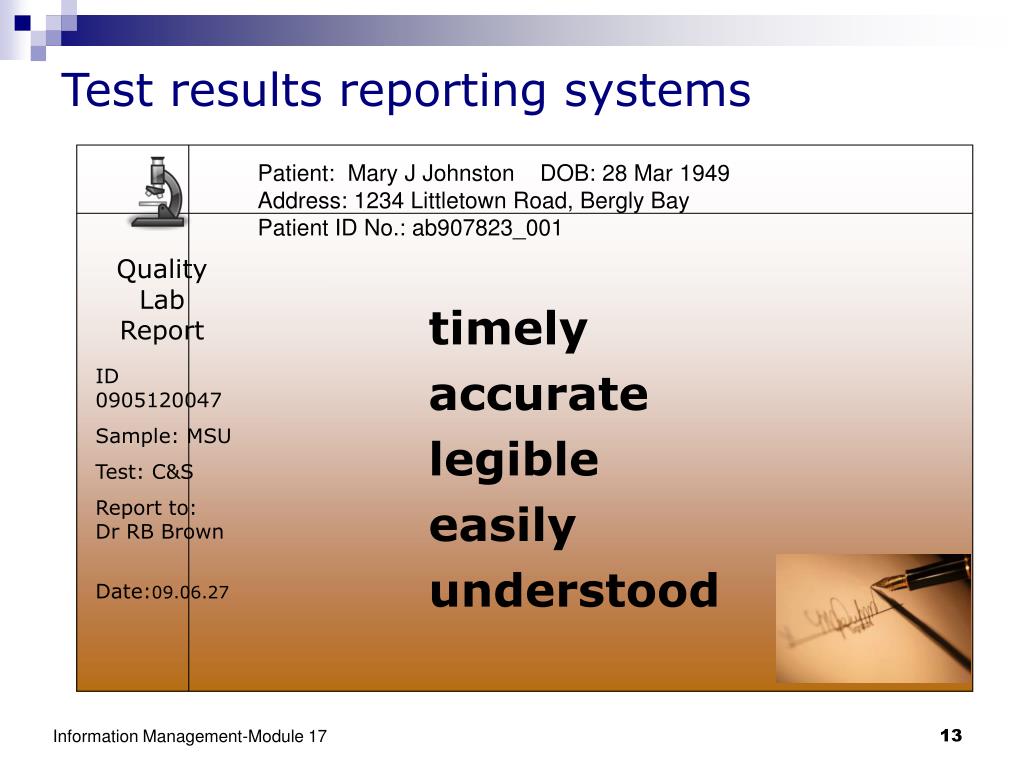 Test results reporting systems

Patient: Mary J Johnston DOB: 28 Mar 1949
Address: 1234 Littletown Road, Bergly Bay
Patient ID No.: ab907823_001

Quality Lab Report

ID 0905120047

Sample: MSU

Test: C&S

Report to: Dr RB Brown

Date:09.06.27

timely
accurate
legible
easily
understood

Information Management-Module 17

13